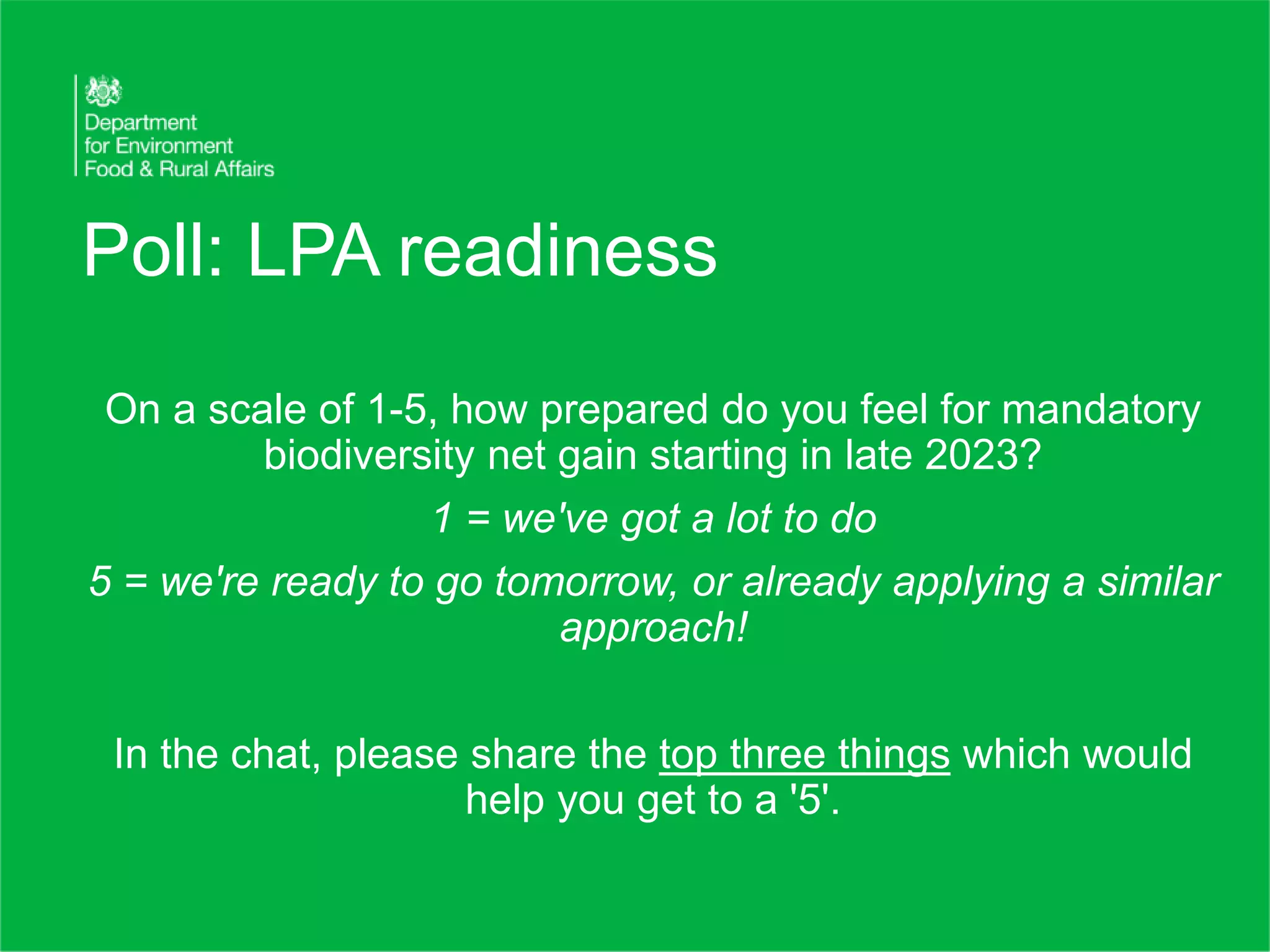 Department
for Environment
Food & Rural Affairs

Poll: LPA readiness

On a scale of 1-5, how prepared do you feel for mandatory biodiversity net gain starting in late 2023?

1 = we've got a lot to do

5 = we're ready to go tomorrow, or already applying a similar approach!

In the chat, please share the top three things which would help you get to a '5'.